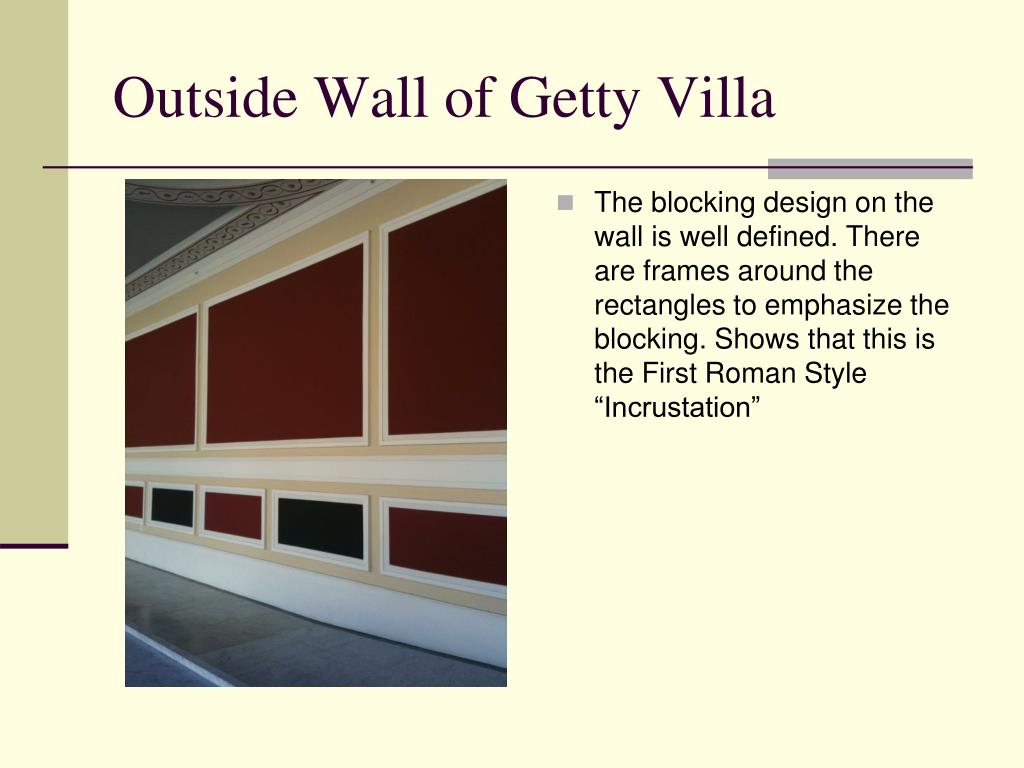 Outside Wall of Getty Villa

The blocking design on the wall is well defined. There are frames around the rectangles to emphasize the blocking. Shows that this is the First Roman Style “Incrustation”